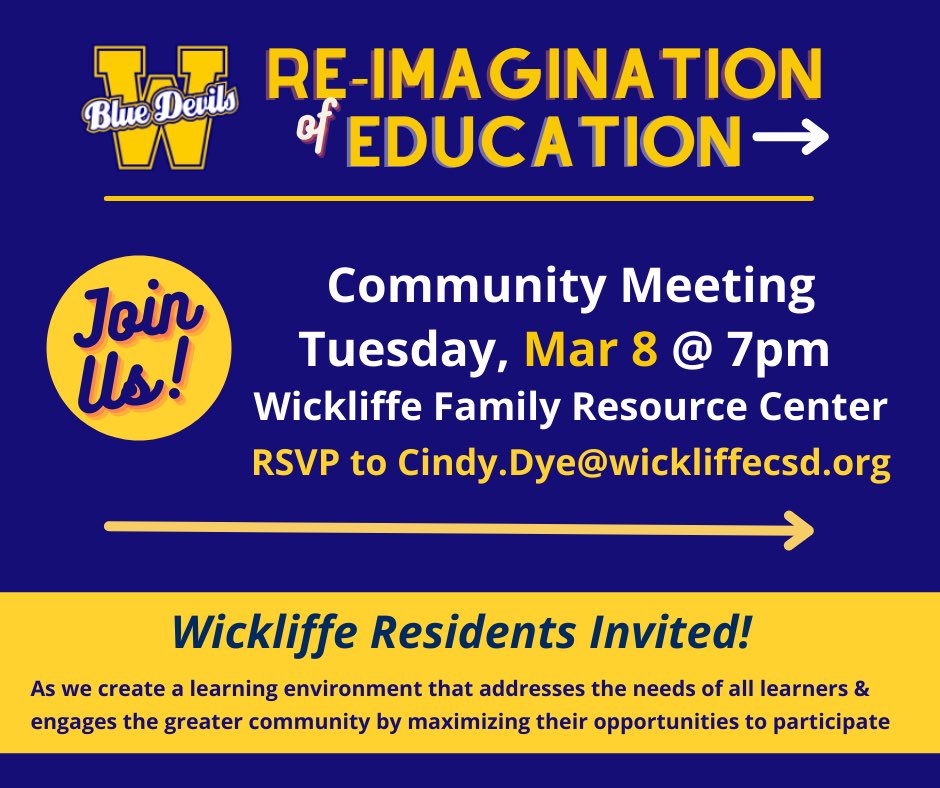 W Blue Devils

RE-IMAGINATION of EDUCATION

Join Us!

Community Meeting
Tuesday, Mar 8 @ 7pm
Wickliffe Family Resource Center
RSVP to Cindy.Dye@wickliffecsd.org

Wickliffe Residents Invited!

As we create a learning environment that addresses the needs of all learners & engages the greater community by maximizing their opportunities to participate